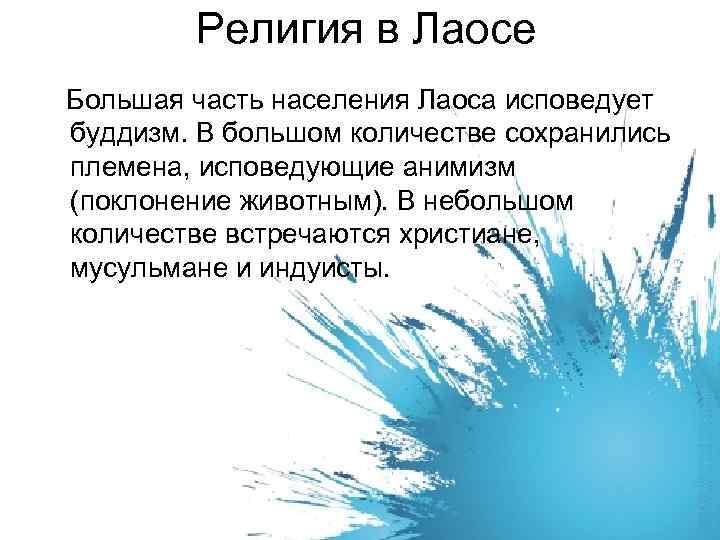 Религия в Лаосе

Большая часть населения Лаоса исповедует буддизм. В большом количестве сохранились племена, исповедующие анимизм (поклонение животным). В небольшом количестве встречаются христиане, мусульмане и индуисты.